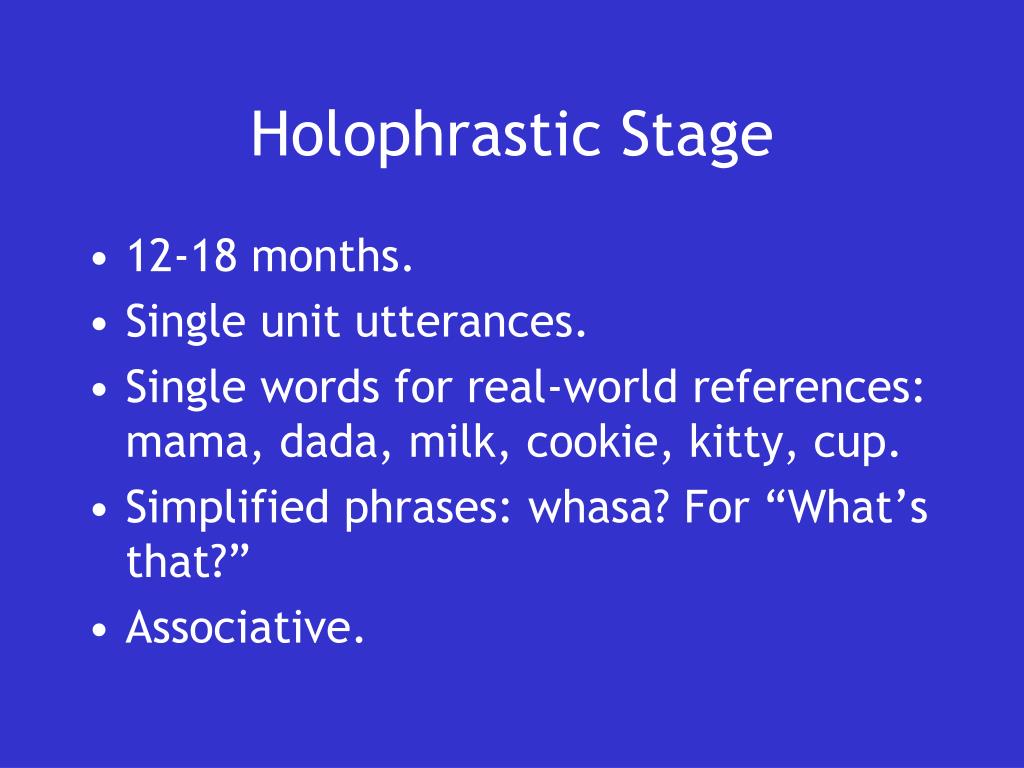 Holophrastic Stage

• 12-18 months.
• Single unit utterances.
• Single words for real-world references: mama, dada, milk, cookie, kitty, cup.
• Simplified phrases: whasa? For “What’s that?”
• Associative.